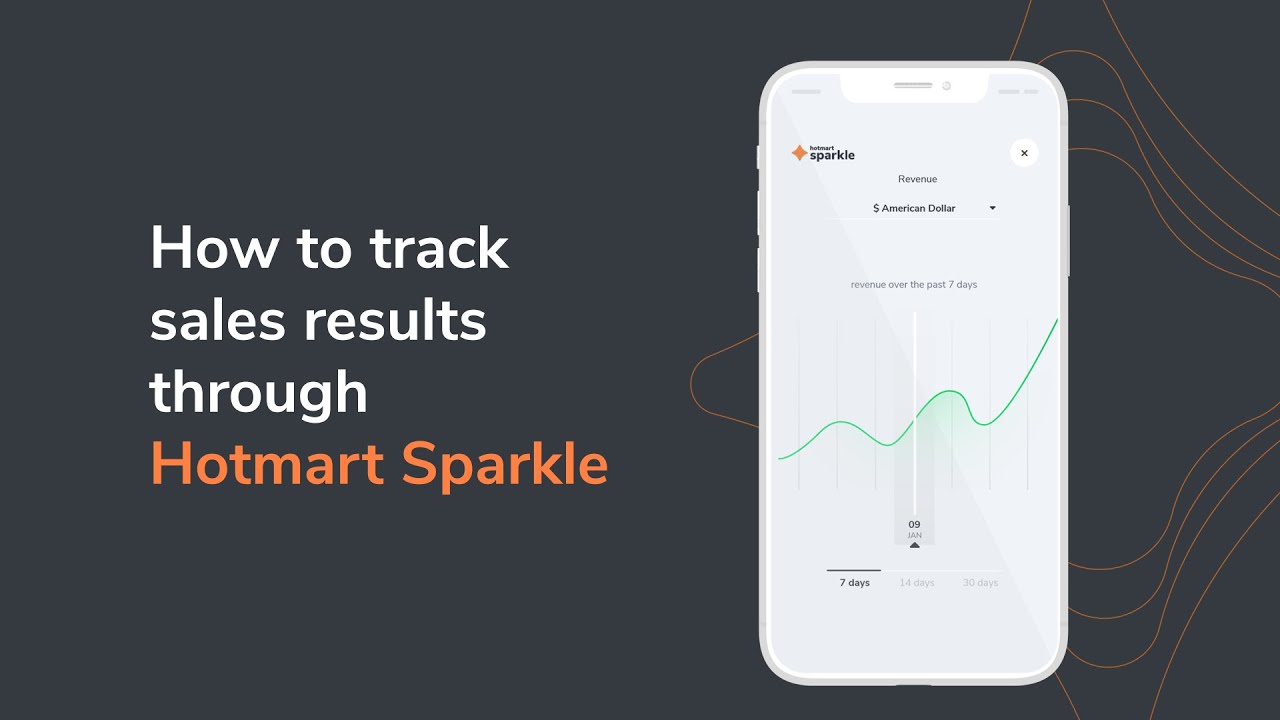 How to track sales results through Hotmart Sparkle

hotmart sparkle

×

Revenue

$ American Dollar

revenue over the past 7 days

09
JAN

7 days 14 days 30 days